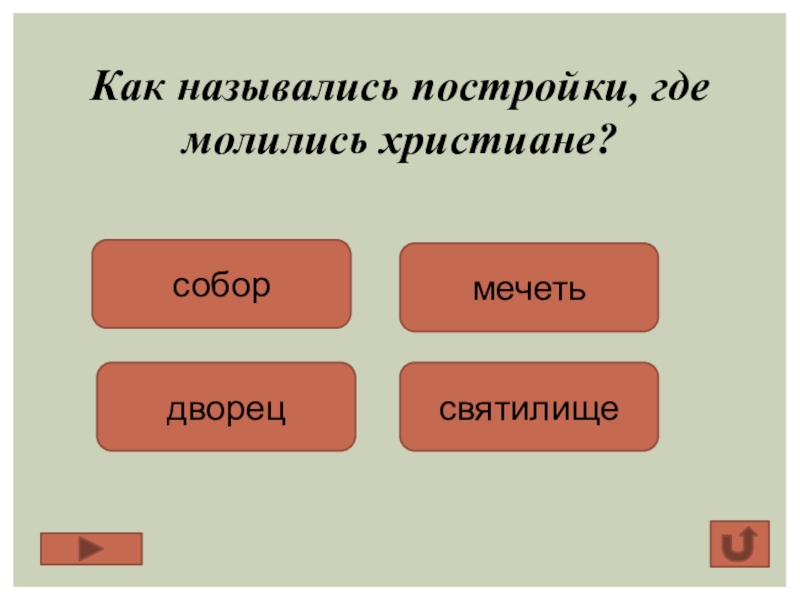 Как назывались постройки, где молились христиане?

собор

мечеть

дворец

святилище